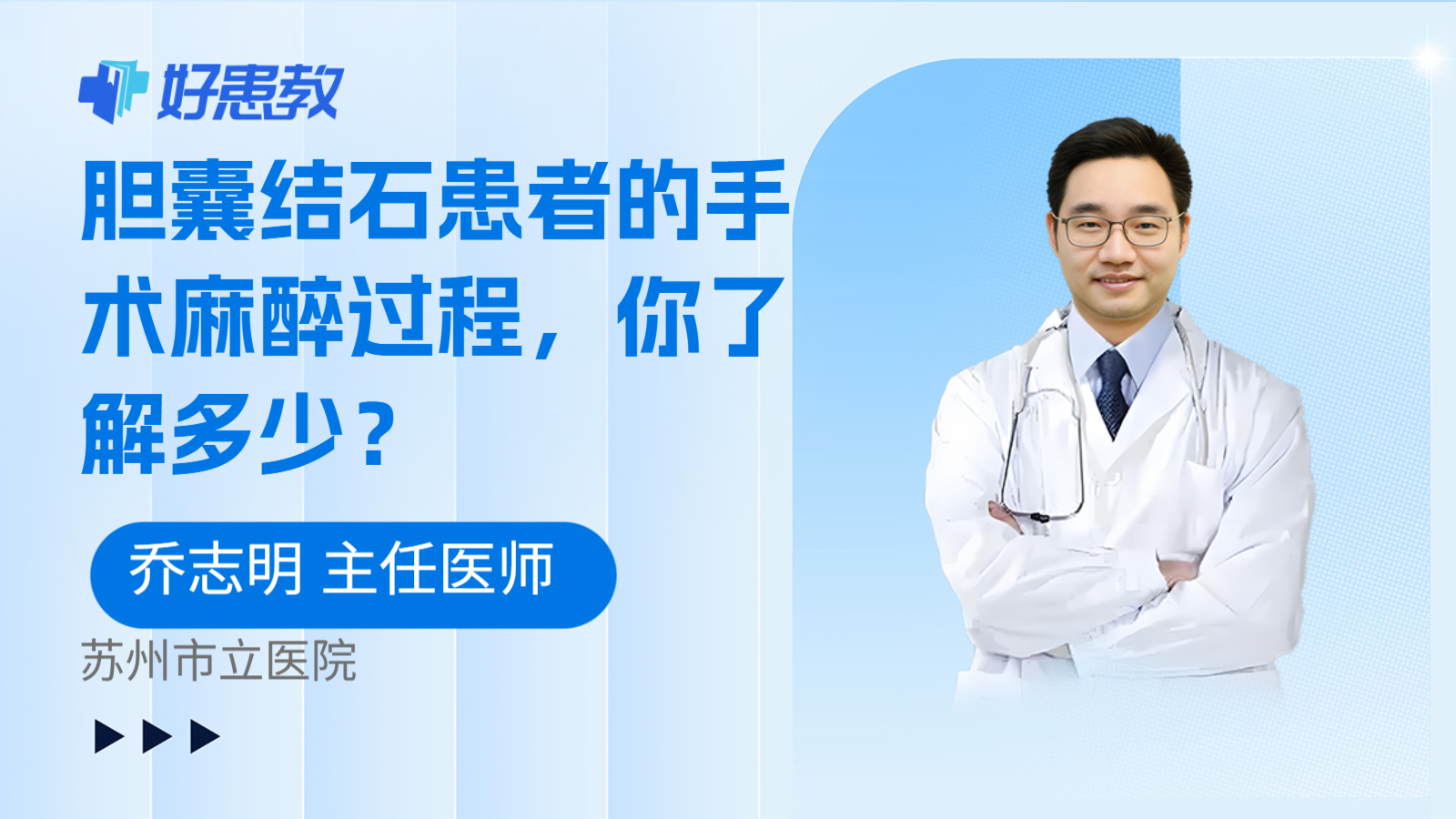 好患教

胆囊结石患者的手术麻醉过程，你了解多少？

乔志明 主任医师

苏州市立医院